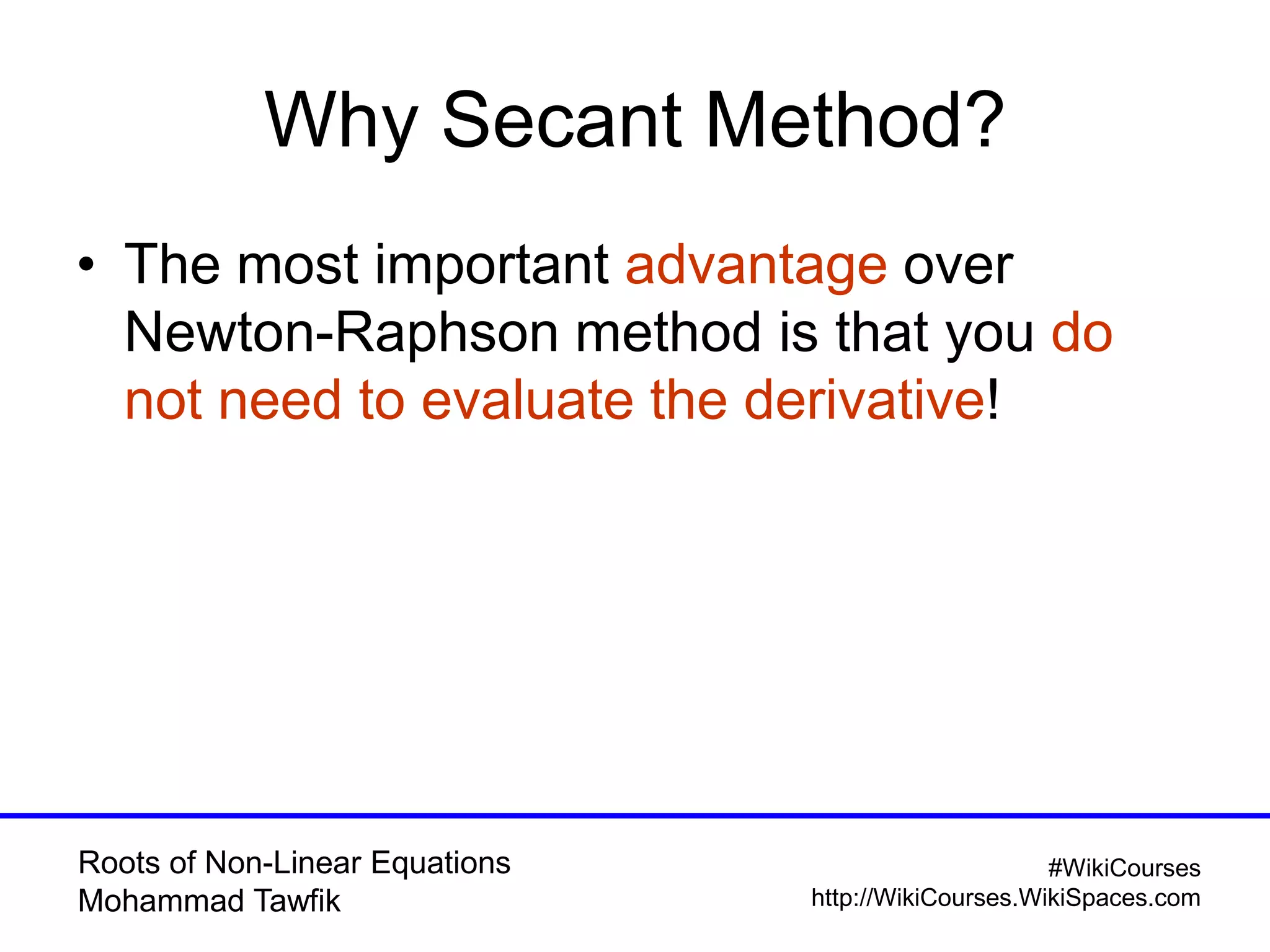 Why Secant Method?

• The most important advantage over Newton-Raphson method is that you do not need to evaluate the derivative!

Roots of Non-Linear Equations
Mohammad Tawfik

#WikiCourses
http://WikiCourses.WikiSpaces.com